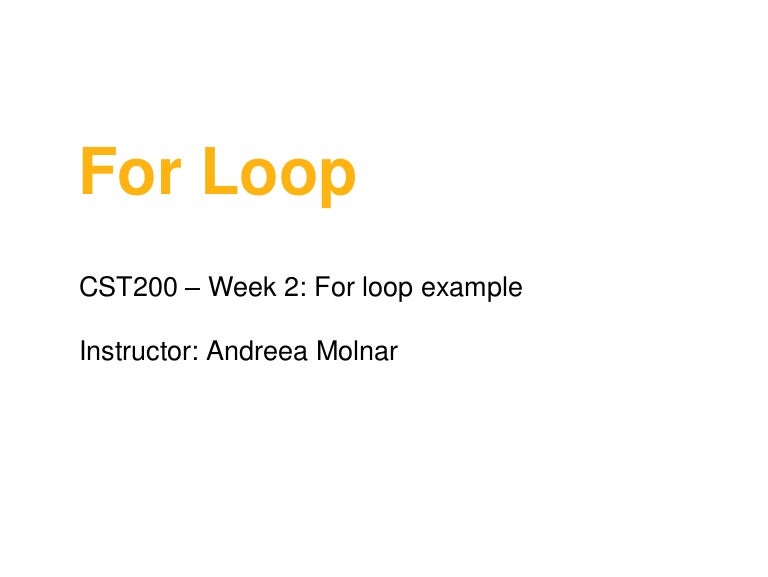 For Loop

CST200 – Week 2: For loop example

Instructor: Andreea Molnar